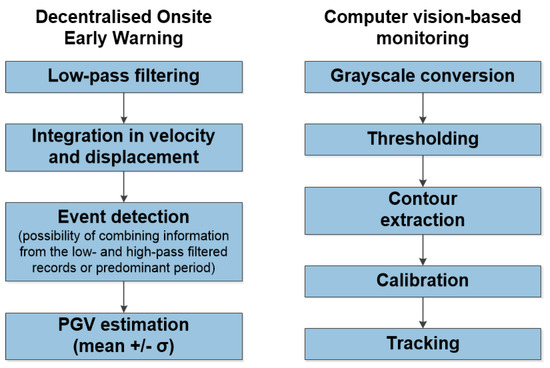 Decentralised Onsite Early Warning

Low-pass filtering

Integration in velocity and displacement

Event detection
(possibility of combining information from the low- and high-pass filtered records or predominant period)

PGV estimation (mean +/- σ)

Computer vision-based monitoring

Grayscale conversion

Thresholding

Contour extraction

Calibration

Tracking